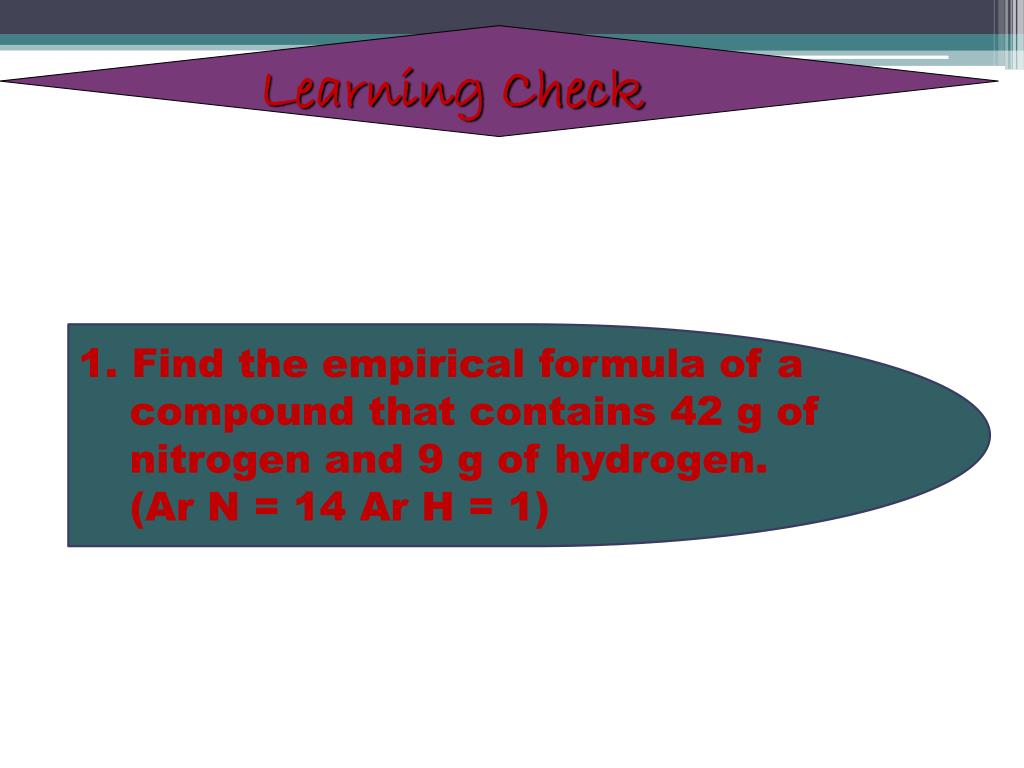 Learning Check

1. Find the empirical formula of a compound that contains 42 g of nitrogen and 9 g of hydrogen. (Ar N = 14 Ar H = 1)